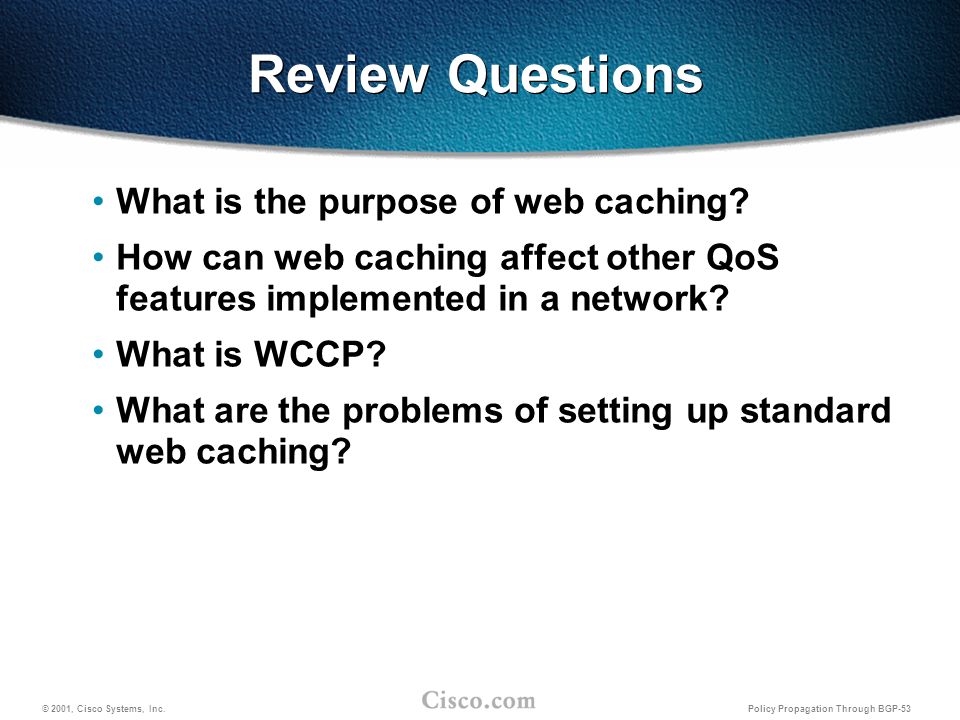 Review Questions

• What is the purpose of web caching?

• How can web caching affect other QoS features implemented in a network?

• What is WCCP?

• What are the problems of setting up standard web caching?

© 2001, Cisco Systems, Inc.

Cisco.com

Policy Propagation Through BGP-53